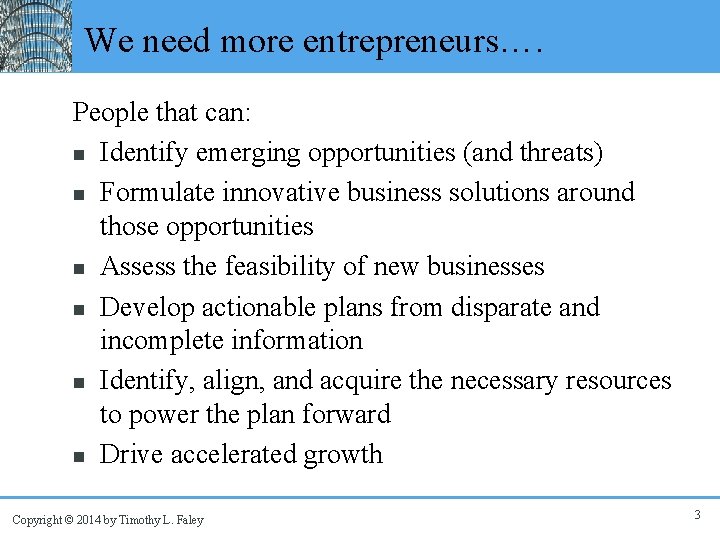 We need more entrepreneurs….

People that can:

- Identify emerging opportunities (and threats)
- Formulate innovative business solutions around those opportunities
- Assess the feasibility of new businesses
- Develop actionable plans from disparate and incomplete information
- Identify, align, and acquire the necessary resources to power the plan forward
- Drive accelerated growth

Copyright © 2014 by Timothy L. Faley

3